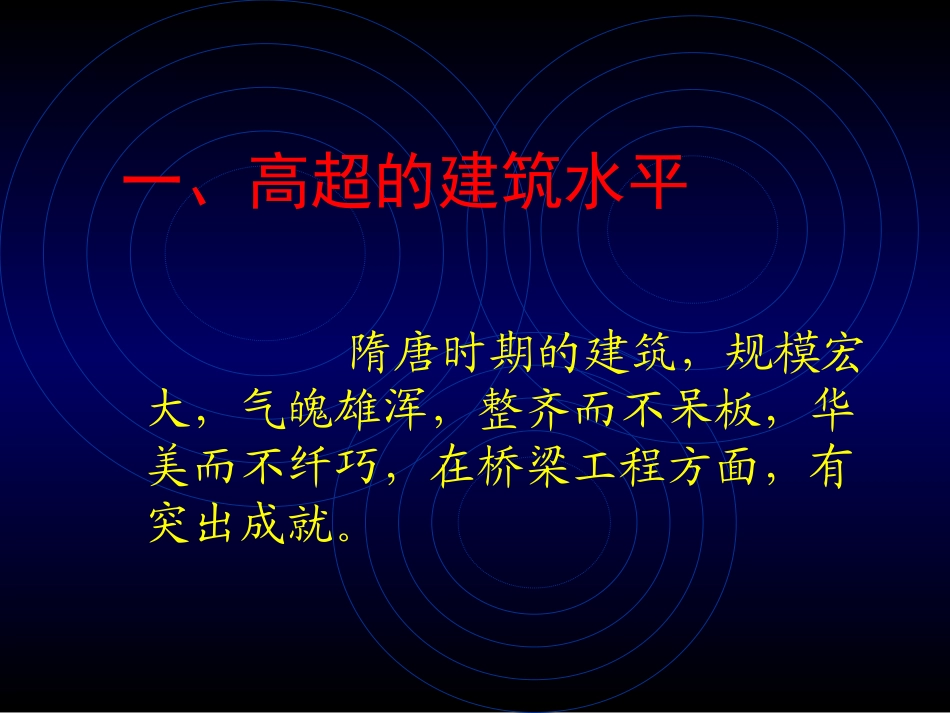 一、高超的建筑水平

隋唐时期的建筑，规模宏大，气魄雄浑，整齐而不呆板，华美而不纤巧，在桥梁工程方面，有突出成就。